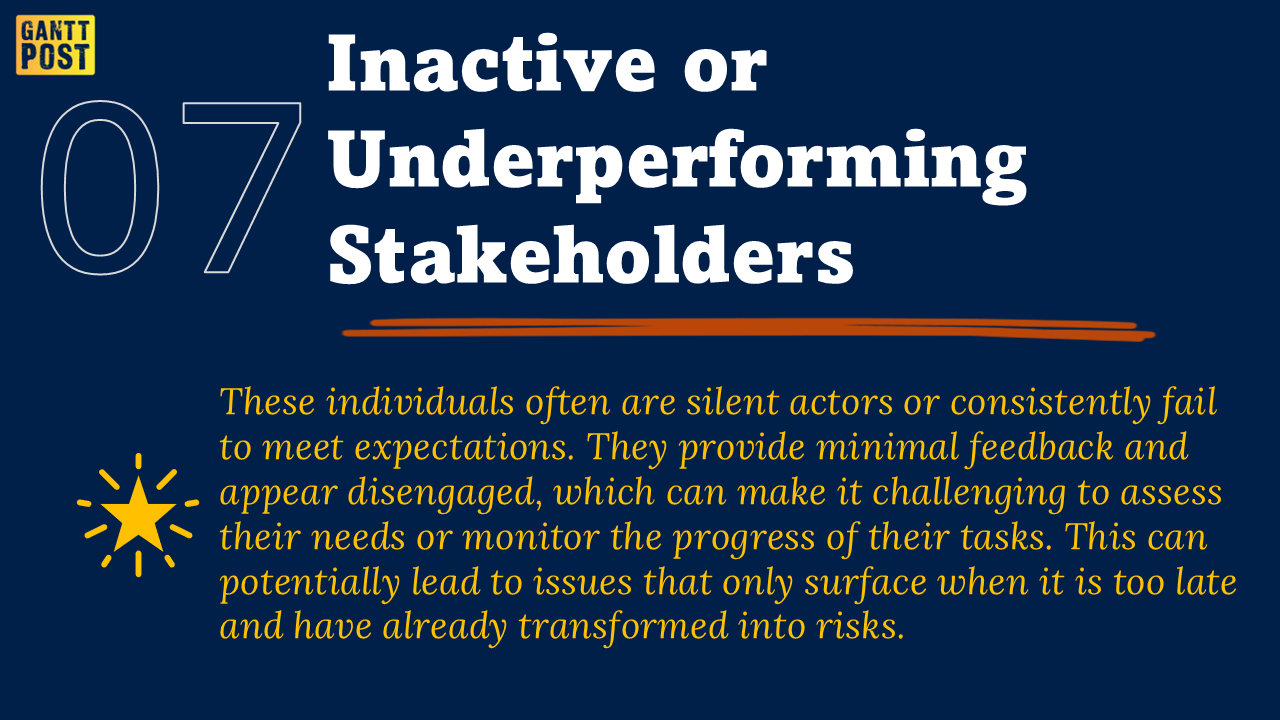 GANTT POST

07

Inactive or Underperforming Stakeholders

These individuals often are silent actors or consistently fail to meet expectations. They provide minimal feedback and appear disengaged, which can make it challenging to assess their needs or monitor the progress of their tasks. This can potentially lead to issues that only surface when it is too late and have already transformed into risks.